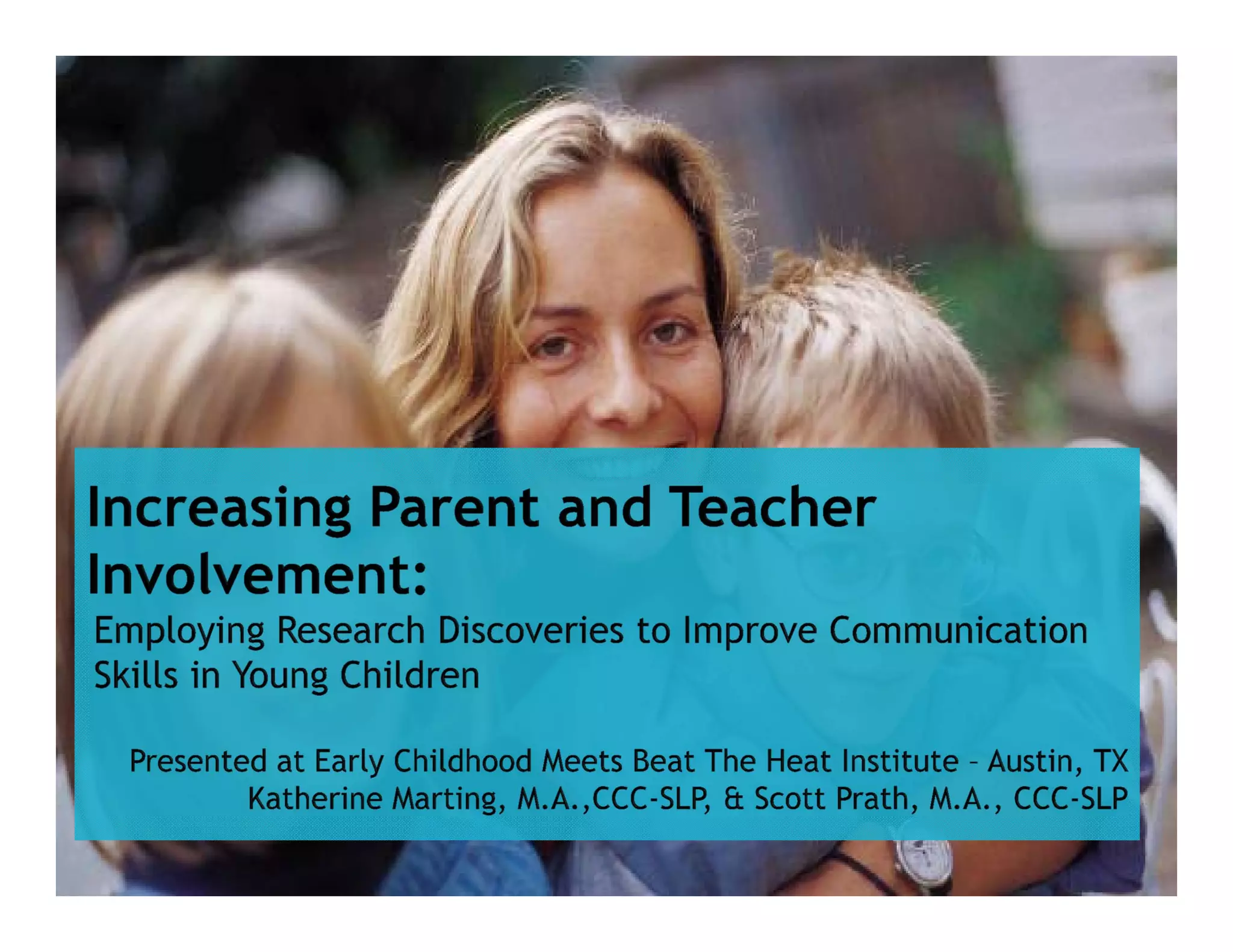 Increasing Parent and Teacher Involvement:

Employing Research Discoveries to Improve Communication Skills in Young Children

Presented at Early Childhood Meets Beat The Heat Institute – Austin, TX
Katherine Marting, M.A.,CCC-SLP, & Scott Prath, M.A., CCC-SLP